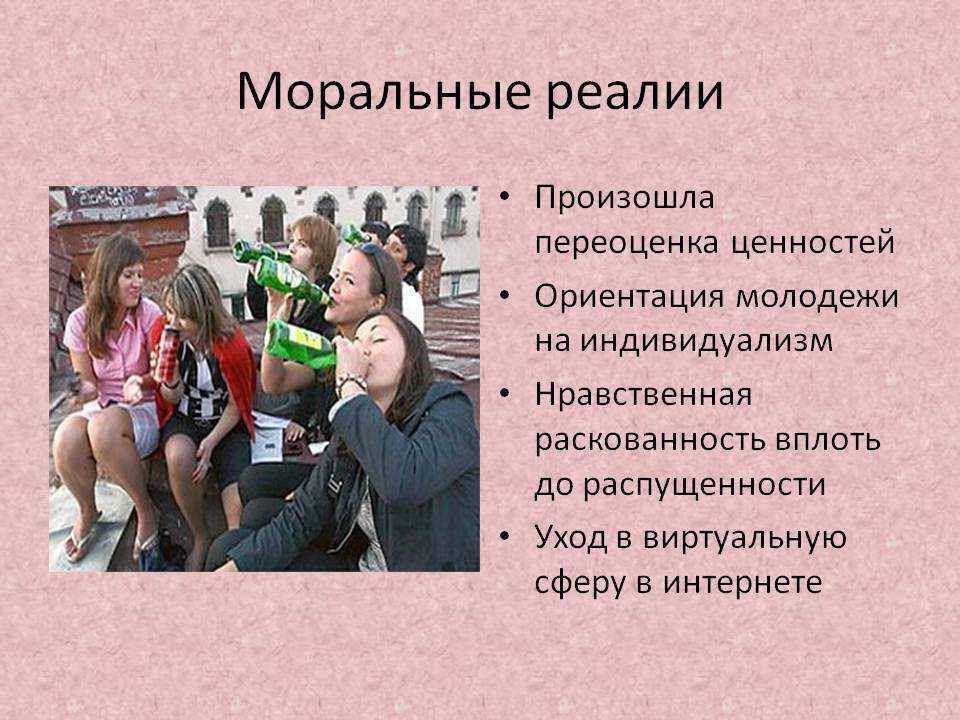 Моральные реалии

• Произошла переоценка ценностей
• Ориентация молодежи на индивидуализм
• Нравственная раскованность вплоть до распущенности
• Уход в виртуальную сферу в интернете